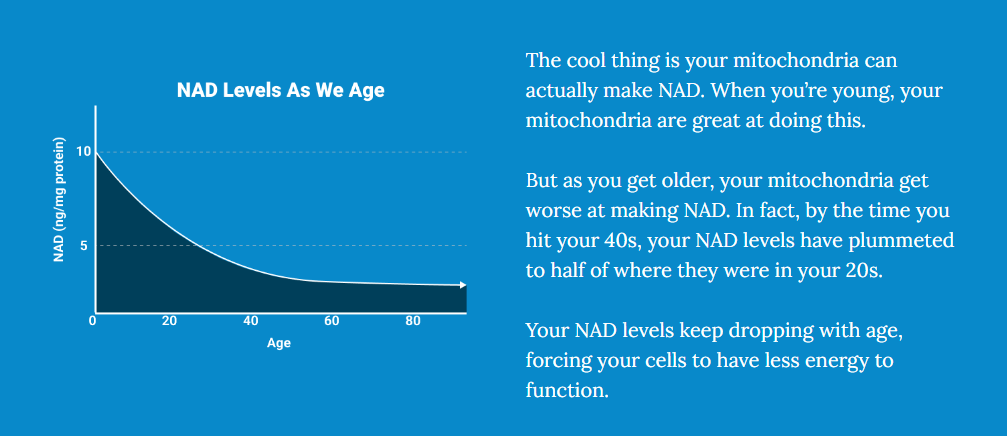 NAD Levels As We Age

NAD (ng/mg protein)

10

5

0

20

40

60

80

Age

The cool thing is your mitochondria can actually make NAD. When you're young, your mitochondria are great at doing this.

But as you get older, your mitochondria get worse at making NAD. In fact, by the time you hit your 40s, your NAD levels have plummeted to half of where they were in your 20s.

Your NAD levels keep dropping with age, forcing your cells to have less energy to function.